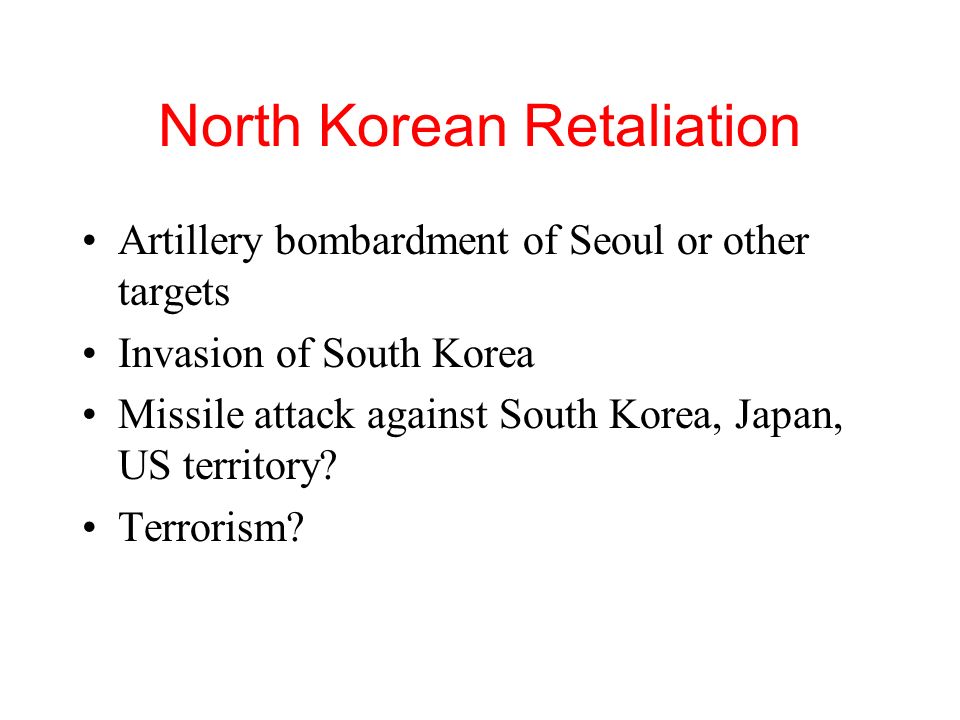 North Korean Retaliation

• Artillery bombardment of Seoul or other targets
• Invasion of South Korea
• Missile attack against South Korea, Japan, US territory?
• Terrorism?